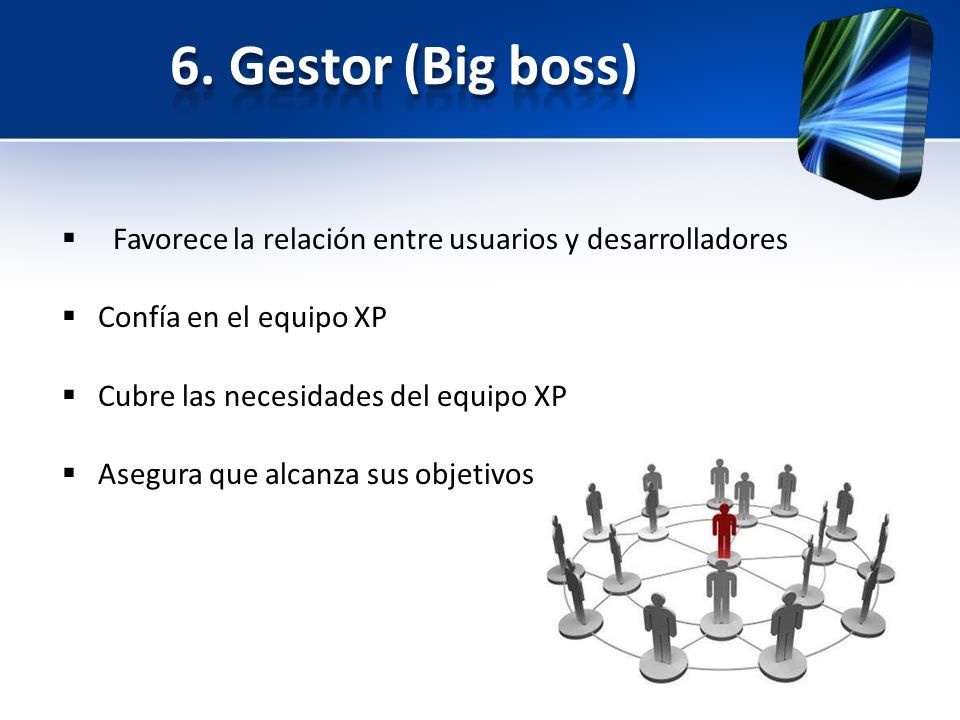 6. Gestor (Big boss)

▪ Favorece la relación entre usuarios y desarrolladores

▪ Confía en el equipo XP

▪ Cubre las necesidades del equipo XP

▪ Asegura que alcanza sus objetivos